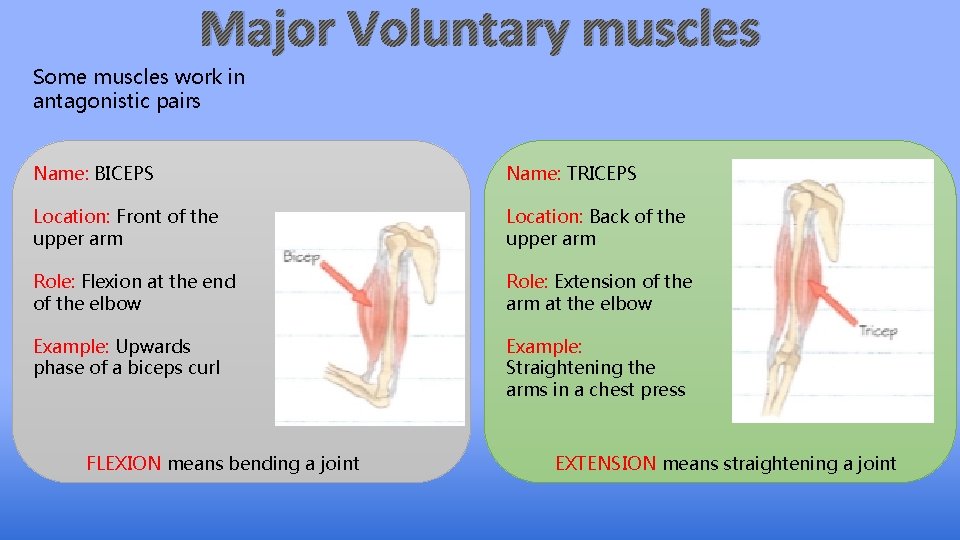 Major Voluntary muscles

Some muscles work in antagonistic pairs

Name: BICEPS

Location: Front of the upper arm

Role: Flexion at the end of the elbow

Example: Upwards phase of a biceps curl

Bicep

FLEXION means bending a joint

Name: TRICEPS

Location: Back of the upper arm

Role: Extension of the arm at the elbow

Example: Straightening the arms in a chest press

Tricep

EXTENSION means straightening a joint